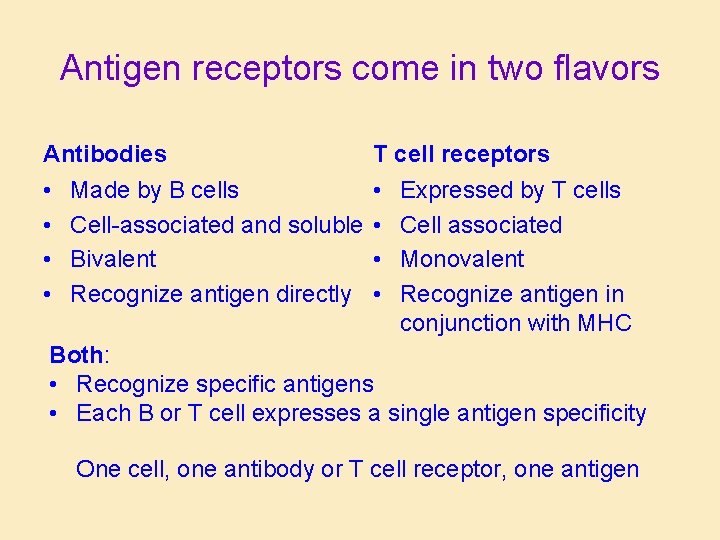 Antigen receptors come in two flavors

Antibodies
• Made by B cells
• Cell-associated and soluble
• Bivalent
• Recognize antigen directly

T cell receptors
• Expressed by T cells
• Cell associated
• Monovalent
• Recognize antigen in conjunction with MHC

Both:
• Recognize specific antigens
• Each B or T cell expresses a single antigen specificity

One cell, one antibody or T cell receptor, one antigen